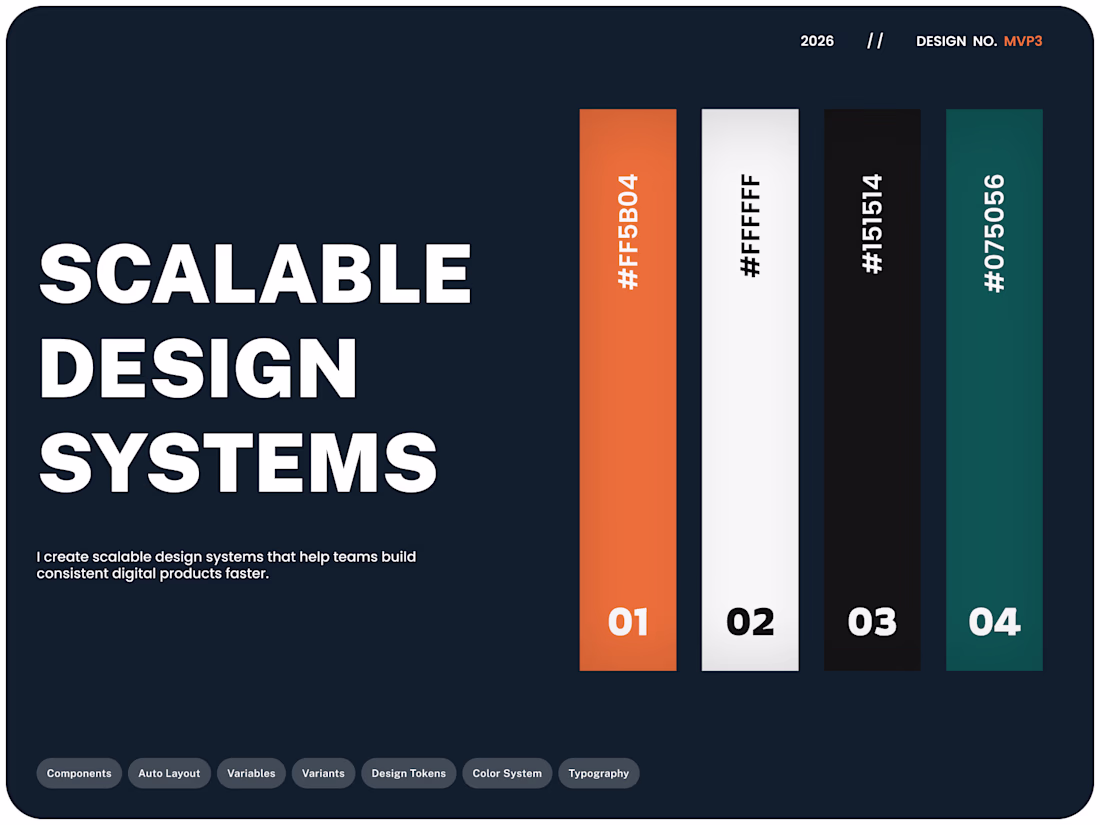 2026 // DESIGN NO. MVP3

SCALABLE DESIGN SYSTEMS

I create scalable design systems that help teams build consistent digital products faster.

#FF5B04
01

#FFFFFF
02

#151514
03

#075056
04

Components
Auto Layout
Variables
Variants
Design Tokens
Color System
Typography